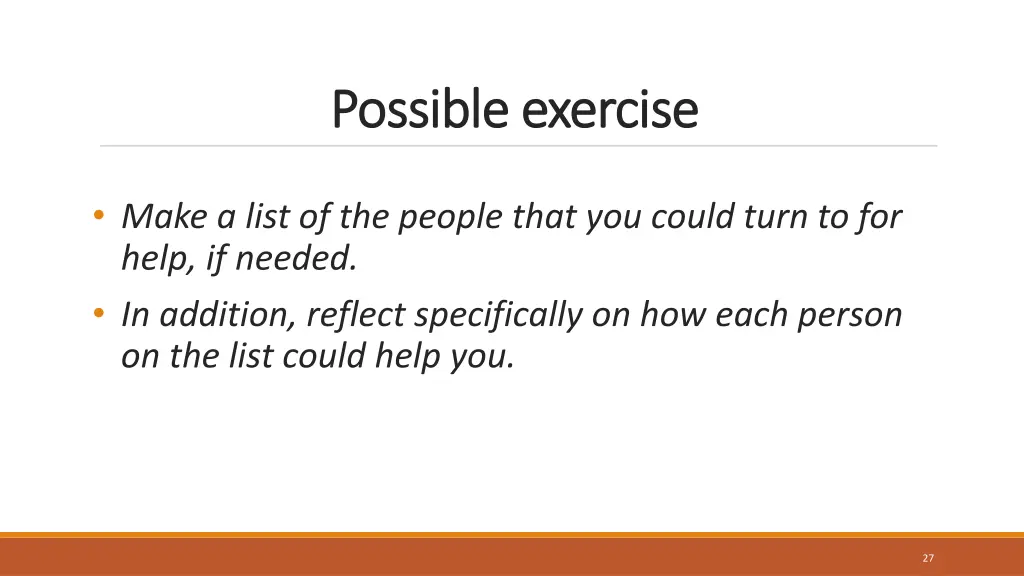 Possible exercise

• Make a list of the people that you could turn to for help, if needed.

• In addition, reflect specifically on how each person on the list could help you.

27